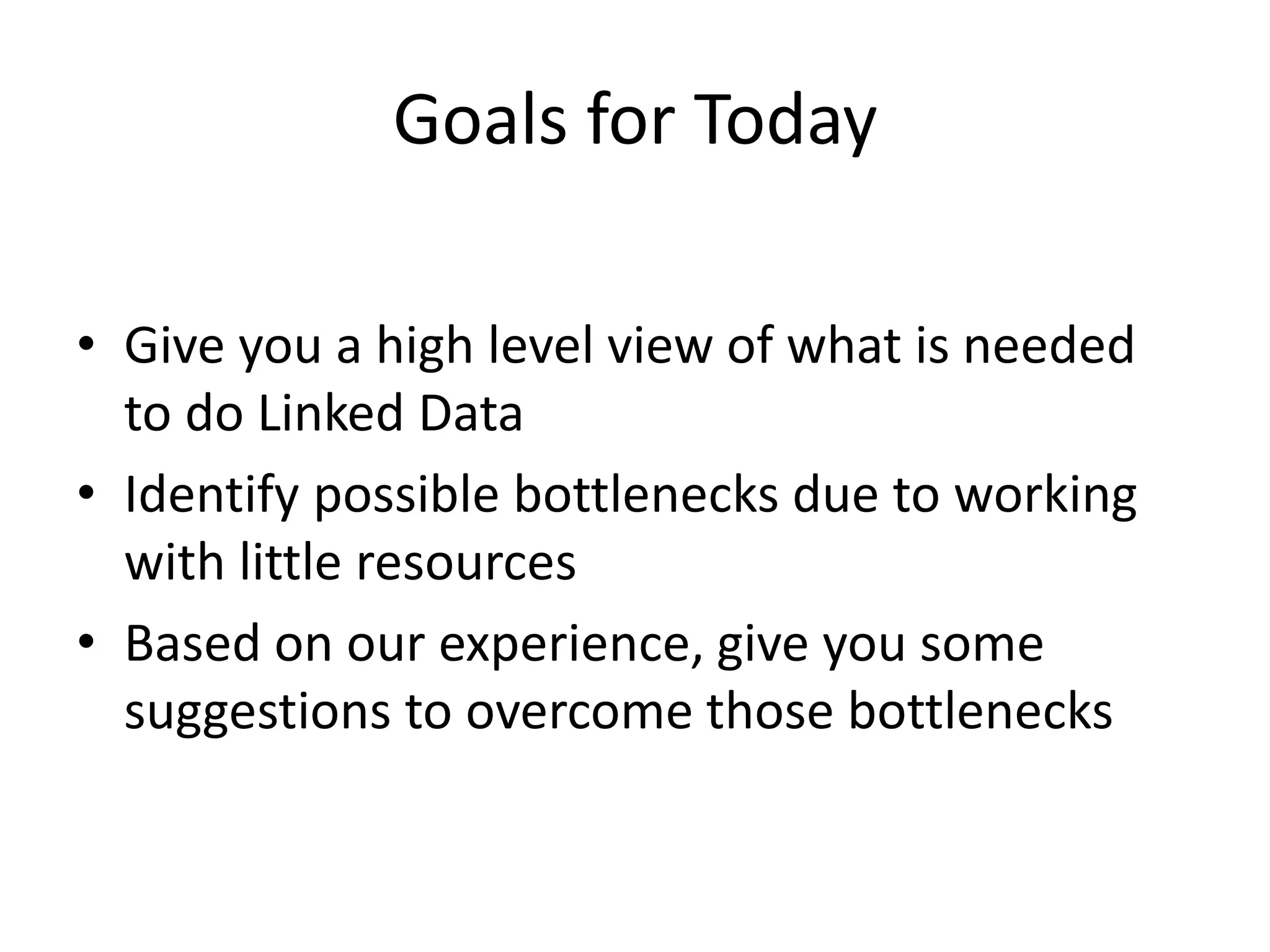 Goals for Today

• Give you a high level view of what is needed to do Linked Data
• Identify possible bottlenecks due to working with little resources
• Based on our experience, give you some suggestions to overcome those bottlenecks